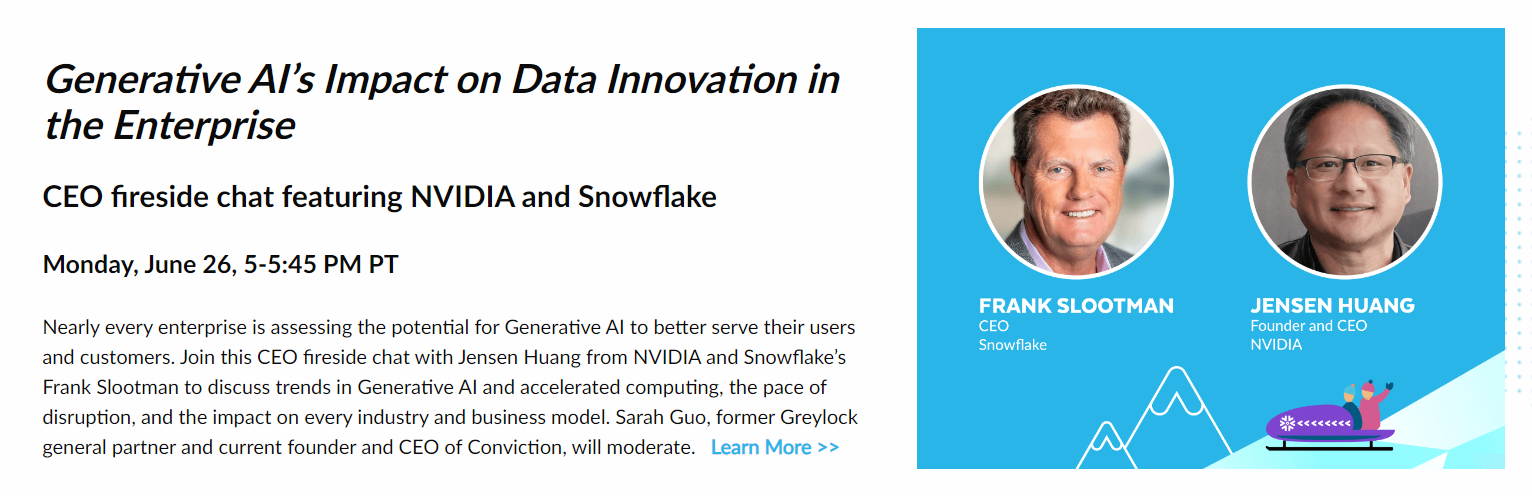 Generative AI's Impact on Data Innovation in the Enterprise

CEO fireside chat featuring NVIDIA and Snowflake

Monday, June 26, 5-5:45 PM PT

Nearly every enterprise is assessing the potential for Generative AI to better serve their users and customers. Join this CEO fireside chat with Jensen Huang from NVIDIA and Snowflake's Frank Slootman to discuss trends in Generative AI and accelerated computing, the pace of disruption, and the impact on every industry and business model. Sarah Guo, former Greylock general partner and current founder and CEO of Conviction, will moderate. Learn More >>

FRANK SLOOTMAN
CEO
Snowflake

JENSEN HUANG
Founder and CEO
NVIDIA